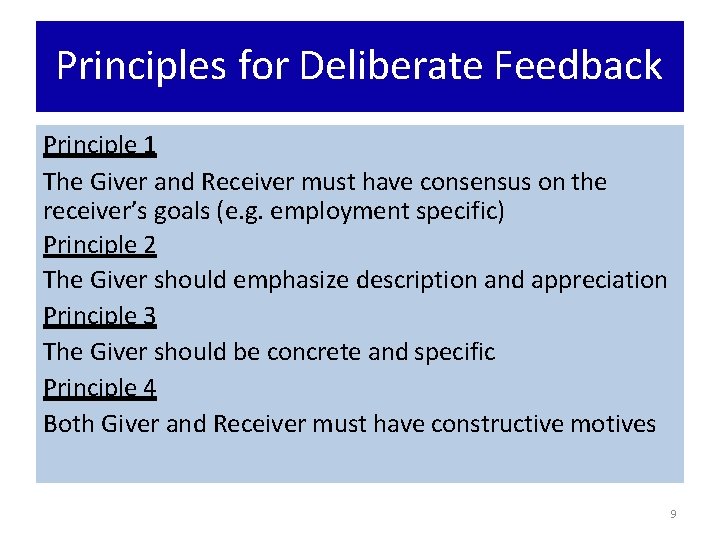 Principles for Deliberate Feedback

Principle 1

The Giver and Receiver must have consensus on the receiver's goals (e.g. employment specific)

Principle 2

The Giver should emphasize description and appreciation

Principle 3

The Giver should be concrete and specific

Principle 4

Both Giver and Receiver must have constructive motives

9